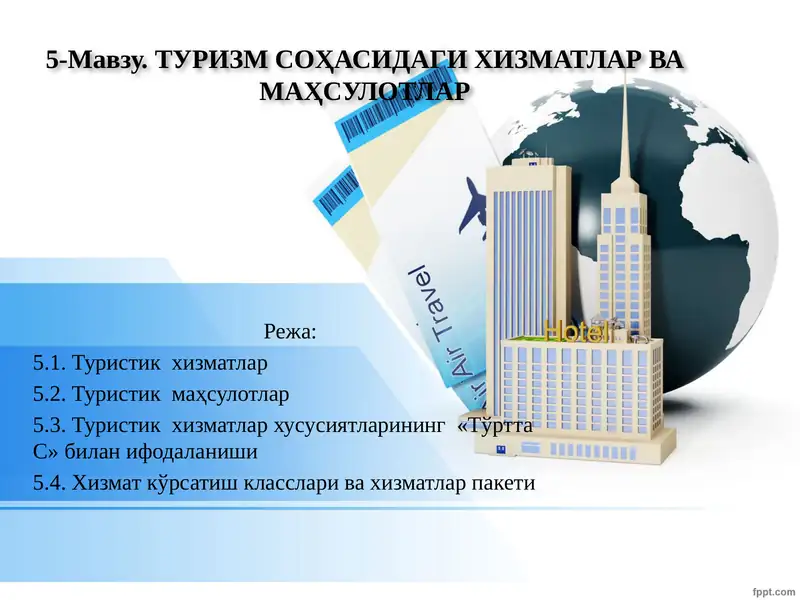 5-Мавзу. ТУРИЗМ СОҲАСИДАГИ ХИЗМАТЛАР ВА МАҲСУЛОТЛАР

Air Travel

Hotel

Режа:

5.1. Туристик хизматлар

5.2. Туристик маҳсулотлар

5.3. Туристик хизматлар хусусиятларининг «Тўртта С» билан ифодаланиши

5.4. Хизмат кўрсатиш класслари ва хизматлар пакети

fppt.com